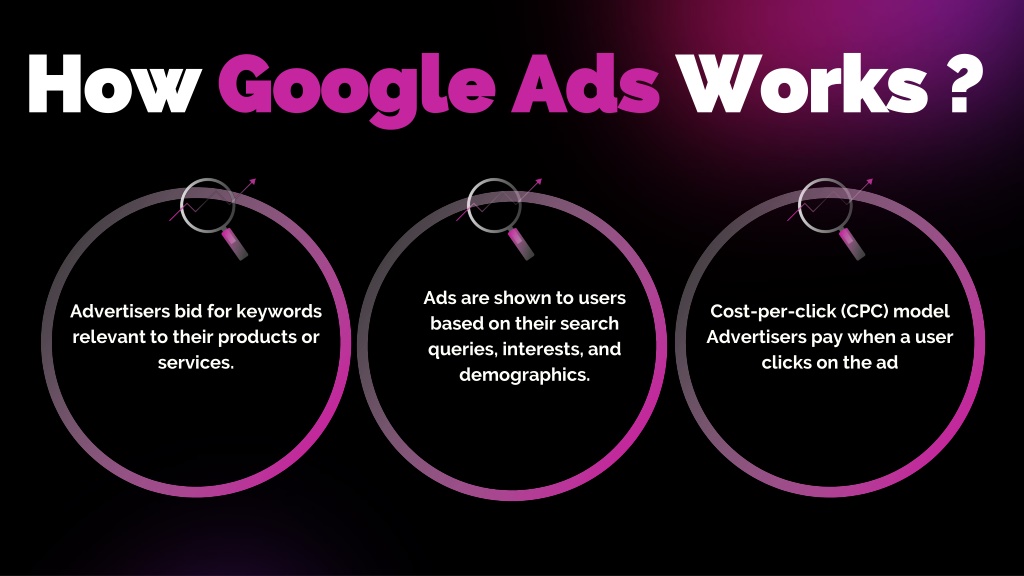 How Google Ads Works ?

Advertisers bid for keywords relevant to their products or services.

Ads are shown to users based on their search queries, interests, and demographics.

Cost-per-click (CPC) model Advertisers pay when a user clicks on the ad